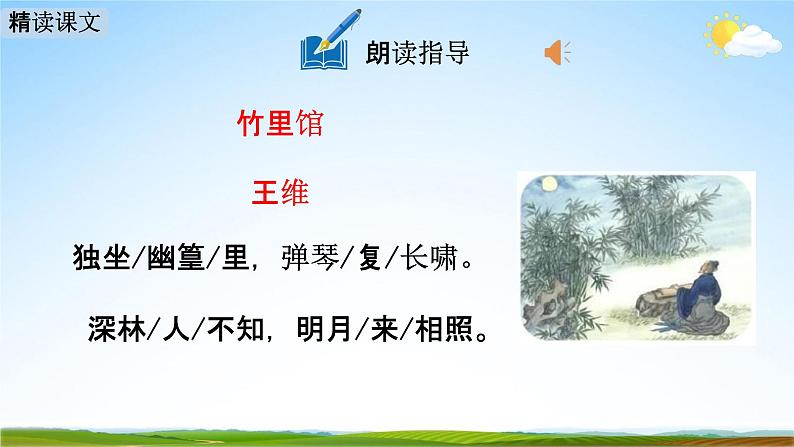 精读课文

朗读指导

竹里馆

王维

独坐/幽篁/里，弹琴/复/长啸。

深林/人/不知，明月/来/相照。